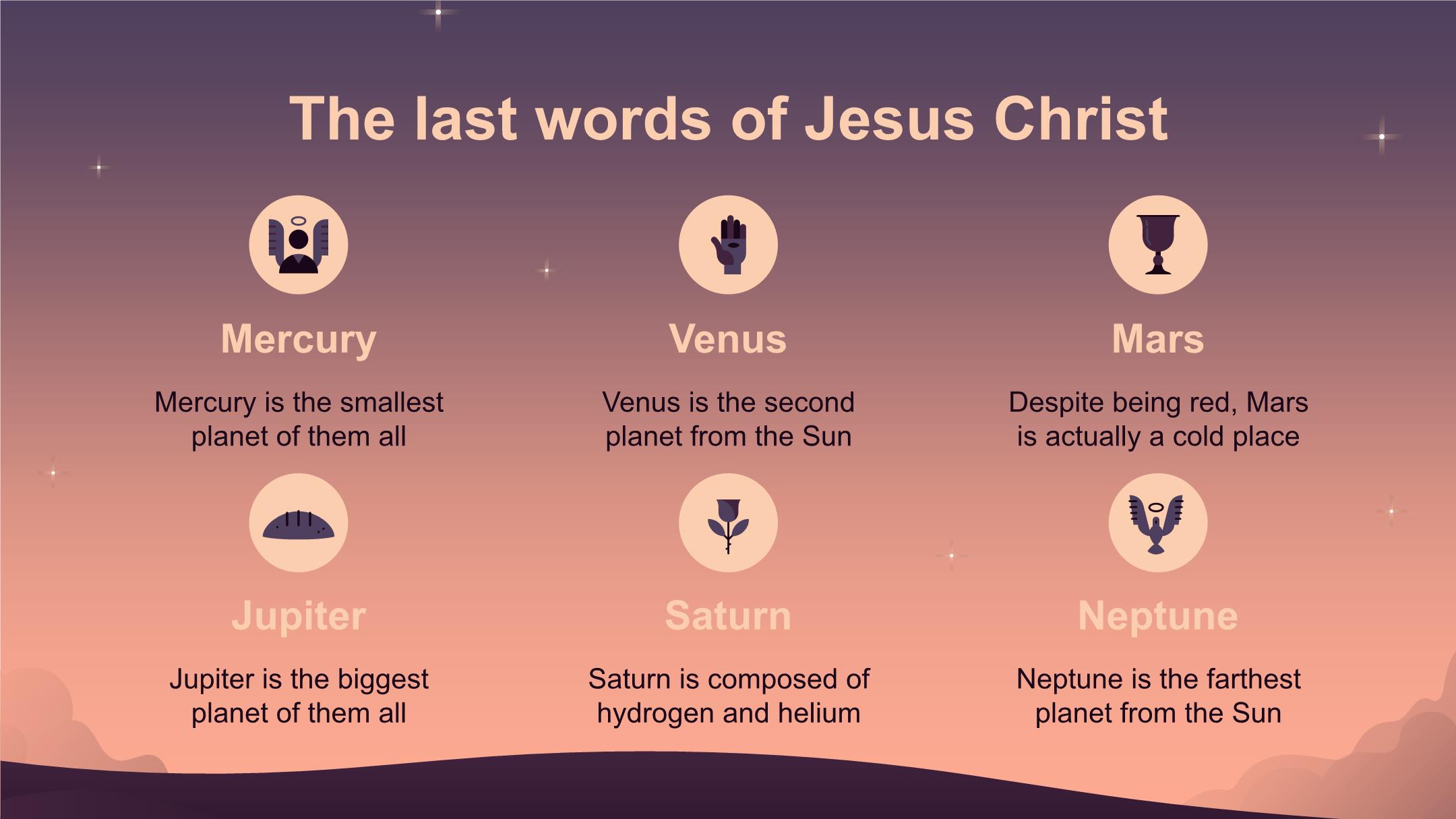 The last words of Jesus Christ

Mercury

Mercury is the smallest planet of them all

Venus

Venus is the second planet from the Sun

Mars

Despite being red, Mars is actually a cold place

Jupiter

Jupiter is the biggest planet of them all

Saturn

Saturn is composed of hydrogen and helium

Neptune

Neptune is the farthest planet from the Sun